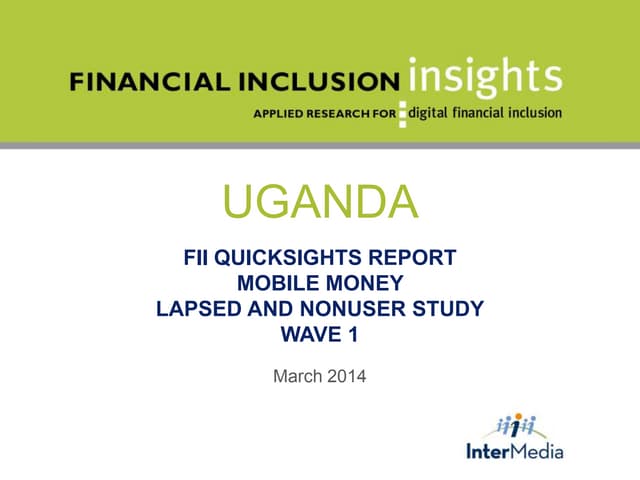 FINANCIAL INCLUSION insights
APPLIED RESEARCH FOR digital financial inclusion

UGANDA

FII QUICKSIGHTS REPORT
MOBILE MONEY
LAPSED AND NONUSER STUDY
WAVE 1

March 2014

InterMedia